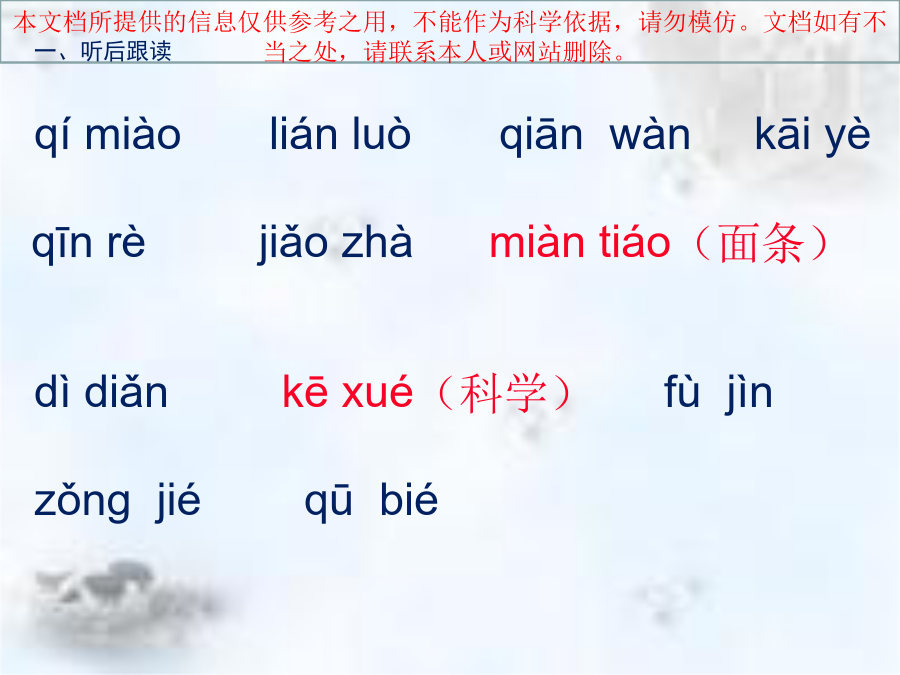 本文档所提供的信息仅供参考之用，不能作为科学依据，请勿模仿。文档如有不当之处，请联系本人或网站删除。

一、听后跟读

qí miào　lián luò　qiān wàn　kāi yè

qīn rè　jiǎo zhà　miàn tiáo（面条）

dì diǎn　kē xué（科学）　fù jìn

zǒng jié　qū bié